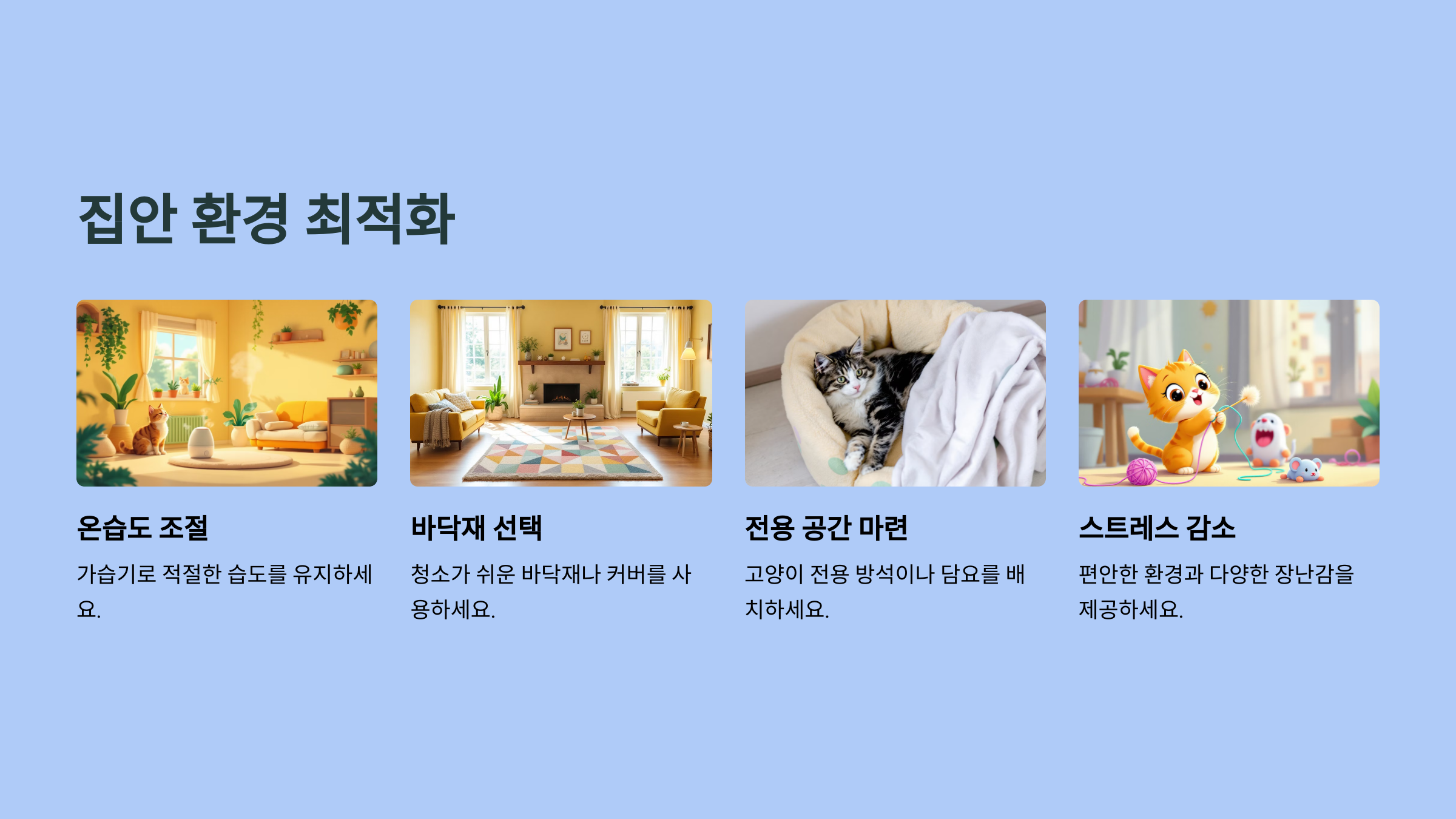 집안 환경 최적화

온습도 조절

가습기로 적절한 습도를 유지하세요.

바닥재 선택

청소가 쉬운 바닥재나 커버를 사용하세요.

전용 공간 마련

고양이 전용 방석이나 담요를 배치하세요.

스트레스 감소

편안한 환경과 다양한 장난감을 제공하세요.